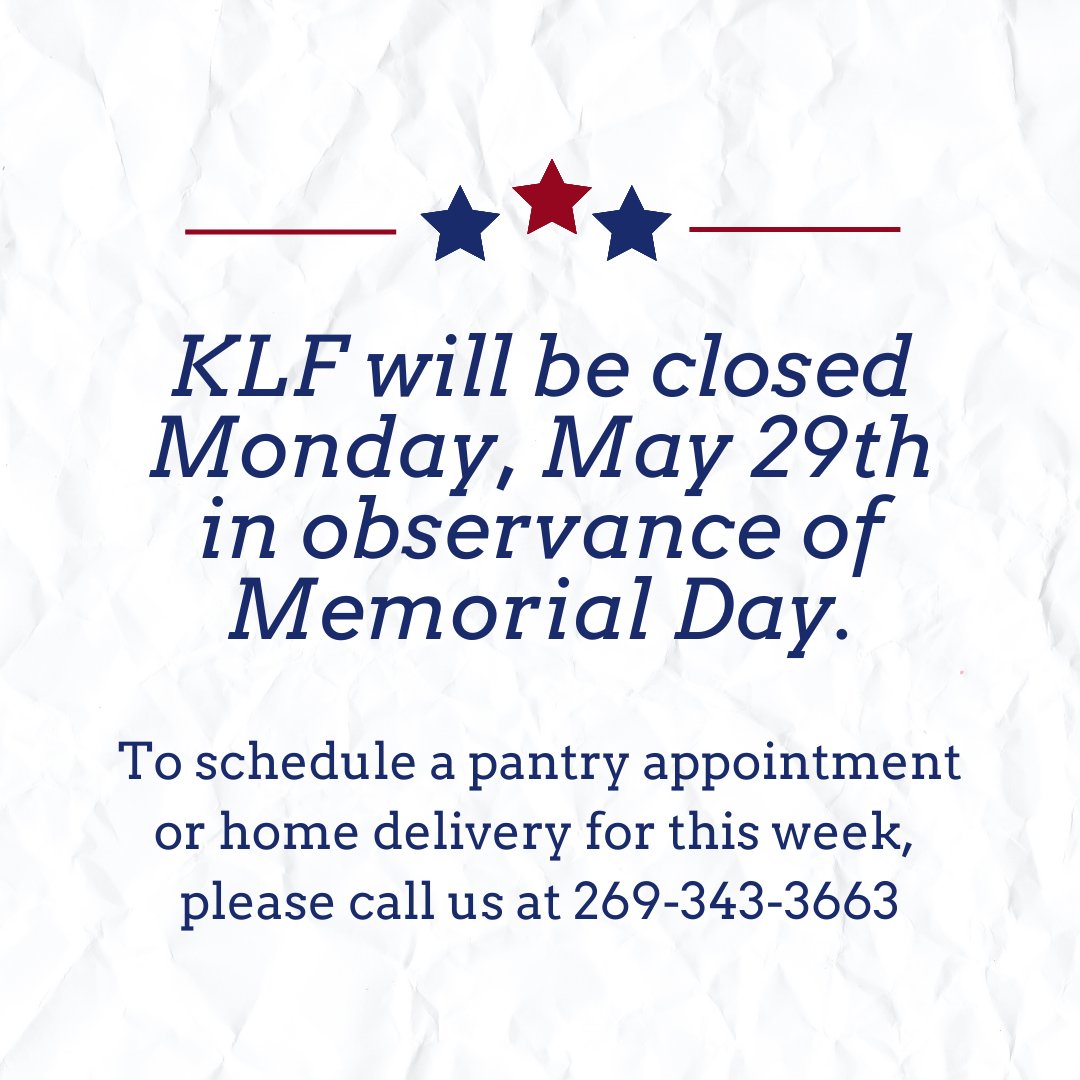 KLF will be closed Monday, May 29th in observance of Memorial Day.

To schedule a pantry appointment or home delivery for this week, please call us at 269-343-3663